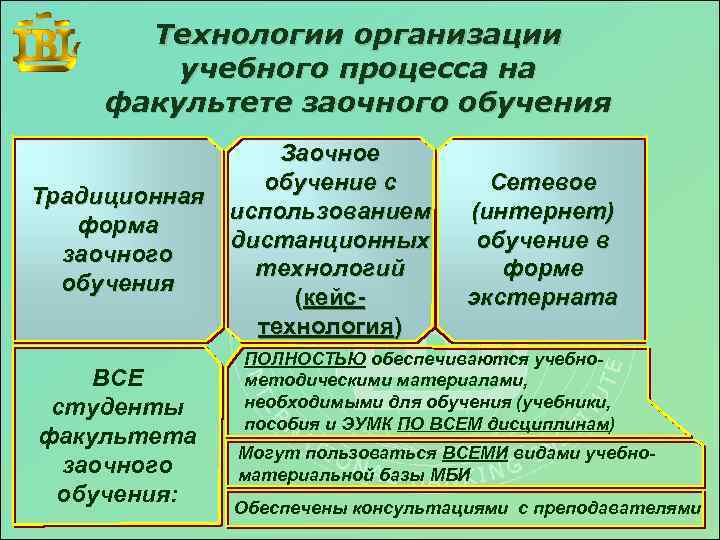 IBI

Технологии организации учебного процесса на факультете заочного обучения

Традиционная форма заочного обучения

Заочное обучение с использованием дистанционных технологий (кейс-технология)

Сетевое (интернет) обучение в форме экстерната

ВСЕ студенты факультета заочного обучения:

ПОЛНОСТЬЮ обеспечиваются учебно-методическими материалами, необходимыми для обучения (учебники, пособия и ЭУМК ПО ВСЕМ дисциплинам)

Могут пользоваться ВСЕМИ видами учебно-материальной базы МБИ

Обеспечены консультациями с преподавателями